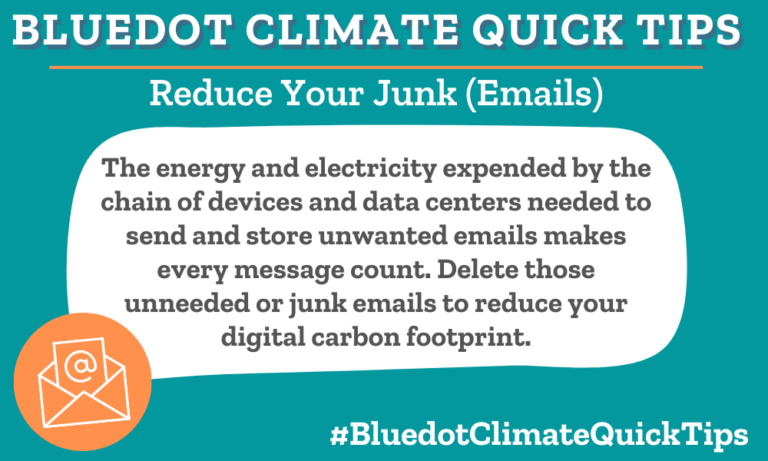 BLUEDOT CLIMATE QUICK TIPS

Reduce Your Junk (Emails)

The energy and electricity expended by the chain of devices and data centers needed to send and store unwanted emails makes every message count. Delete those unneeded or junk emails to reduce your digital carbon footprint.

@

#BluedotClimateQuickTips